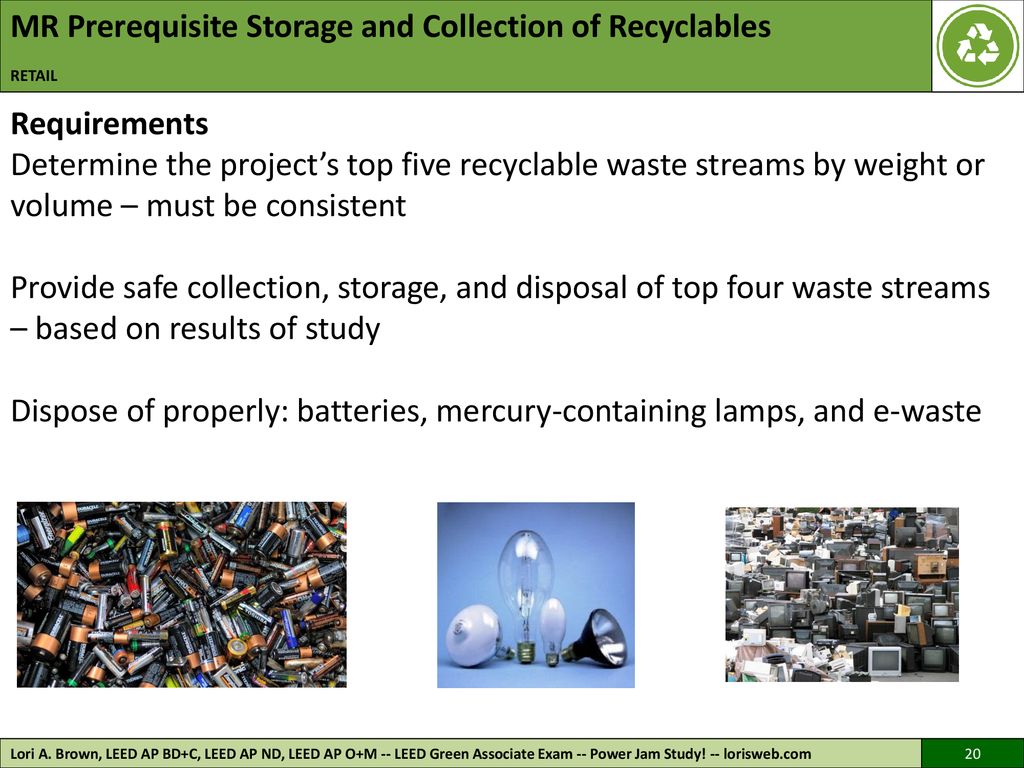 MR Prerequisite Storage and Collection of Recyclables

RETAIL

Requirements
Determine the project's top five recyclable waste streams by weight or volume – must be consistent

Provide safe collection, storage, and disposal of top four waste streams – based on results of study

Dispose of properly: batteries, mercury-containing lamps, and e-waste

Lori A. Brown, LEED AP BD+C, LEED AP ND, LEED AP O+M -- LEED Green Associate Exam -- Power Jam Study! -- lorisweb.com

20